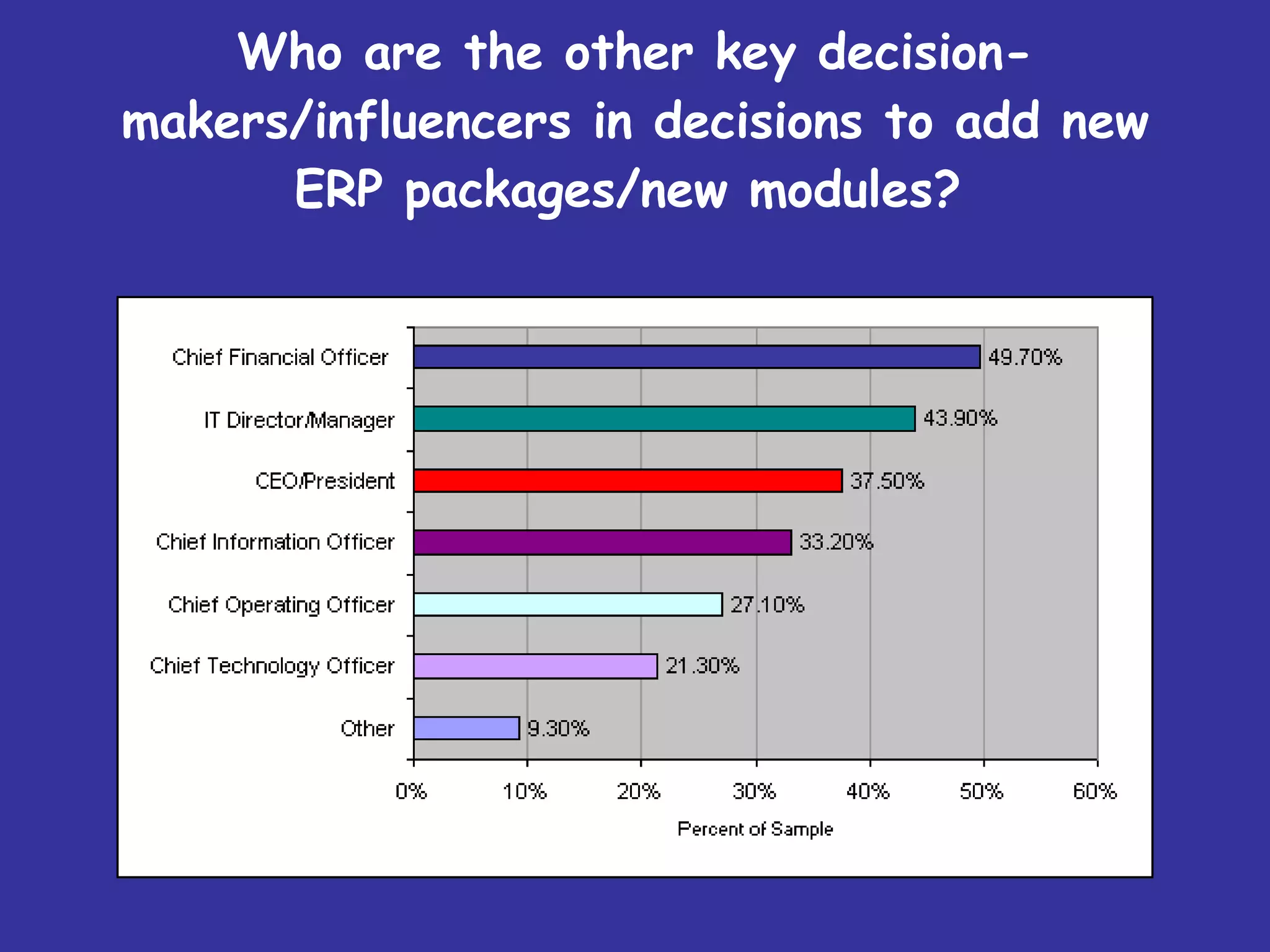 Who are the other key decision-makers/influencers in decisions to add new ERP packages/new modules?

Chief Financial Officer 49.70%
IT Director/Manager 43.90%
CEO/President 37.50%
Chief Information Officer 33.20%
Chief Operating Officer 27.10%
Chief Technology Officer 21.30%
Other 9.30%

0% 10% 20% 30% 40% 50% 60%

Percent of Sample